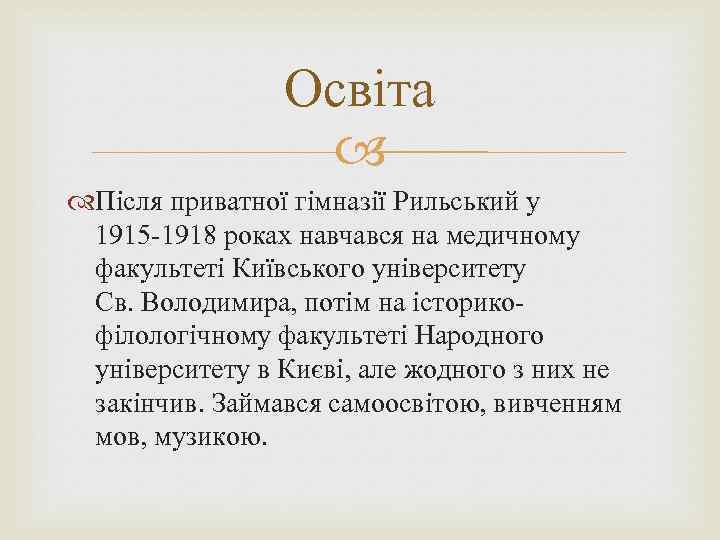 Освіта

Після приватної гімназії Рильський у 1915-1918 роках навчався на медичному факультеті Київського університету Св. Володимира, потім на історико-філологічному факультеті Народного університету в Києві, але жодного з них не закінчив. Займався самоосвітою, вивченням мов, музикою.